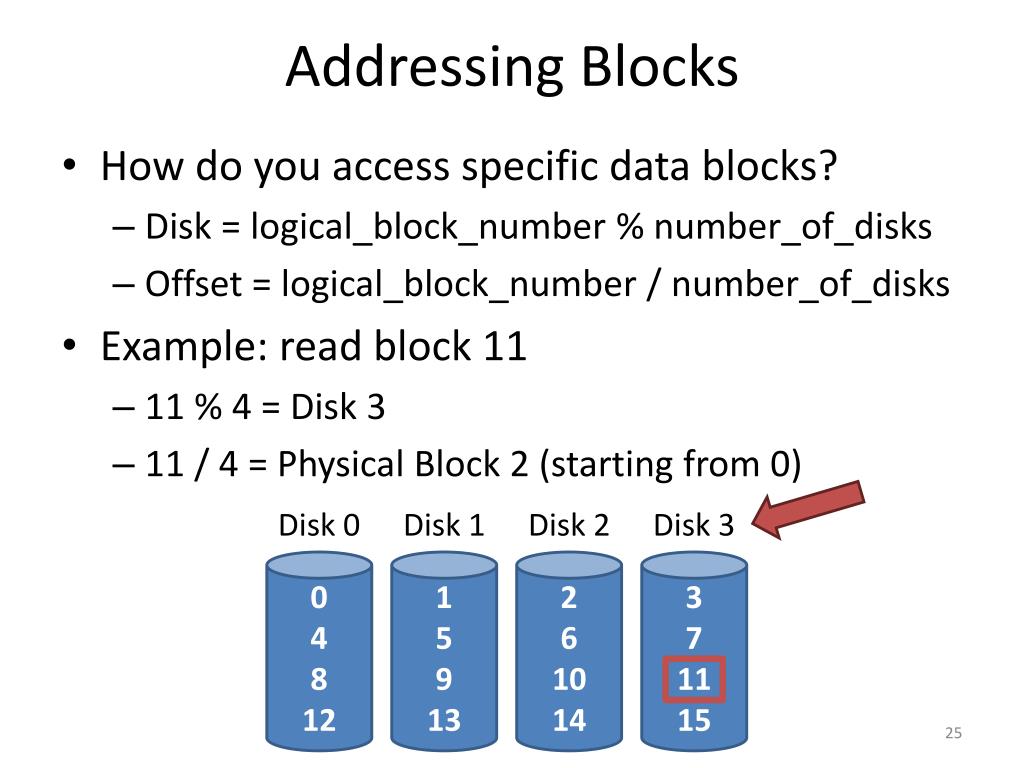 Addressing Blocks

• How do you access specific data blocks?
– Disk = logical_block_number % number_of_disks
– Offset = logical_block_number / number_of_disks

• Example: read block 11
– 11 % 4 = Disk 3
– 11 / 4 = Physical Block 2 (starting from 0)

Disk 0
0
4
8
12

Disk 1
1
5
9
13

Disk 2
2
6
10
14

Disk 3
3
7
11
15

25